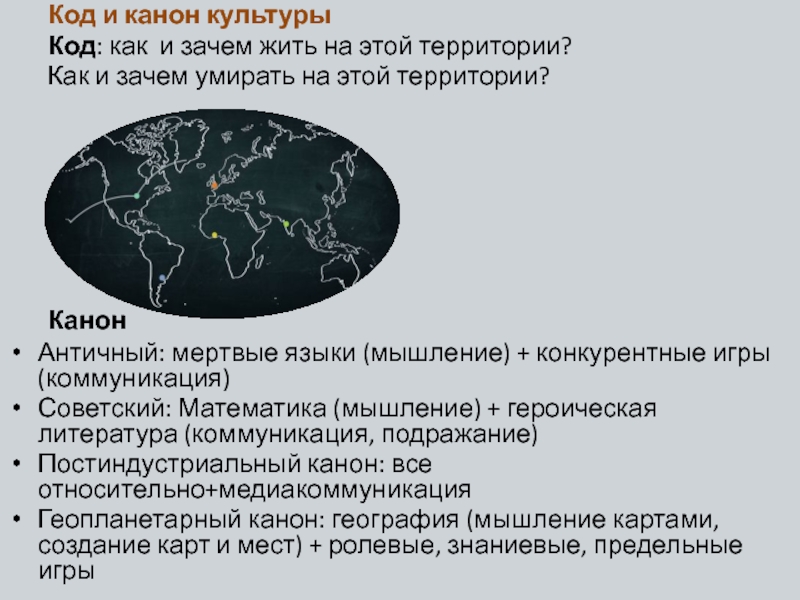 Код и канон культуры

Код: как и зачем жить на этой территории?
Как и зачем умирать на этой территории?

Канон

• Античный: мертвые языки (мышление) + конкурентные игры (коммуникация)
• Советский: Математика (мышление) + героическая литература (коммуникация, подражание)
• Постиндустриальный канон: все относительно+медиакоммуникация
• Геопланетарный канон: география (мышление картами, создание карт и мест) + ролевые, знаниевые, предельные игры